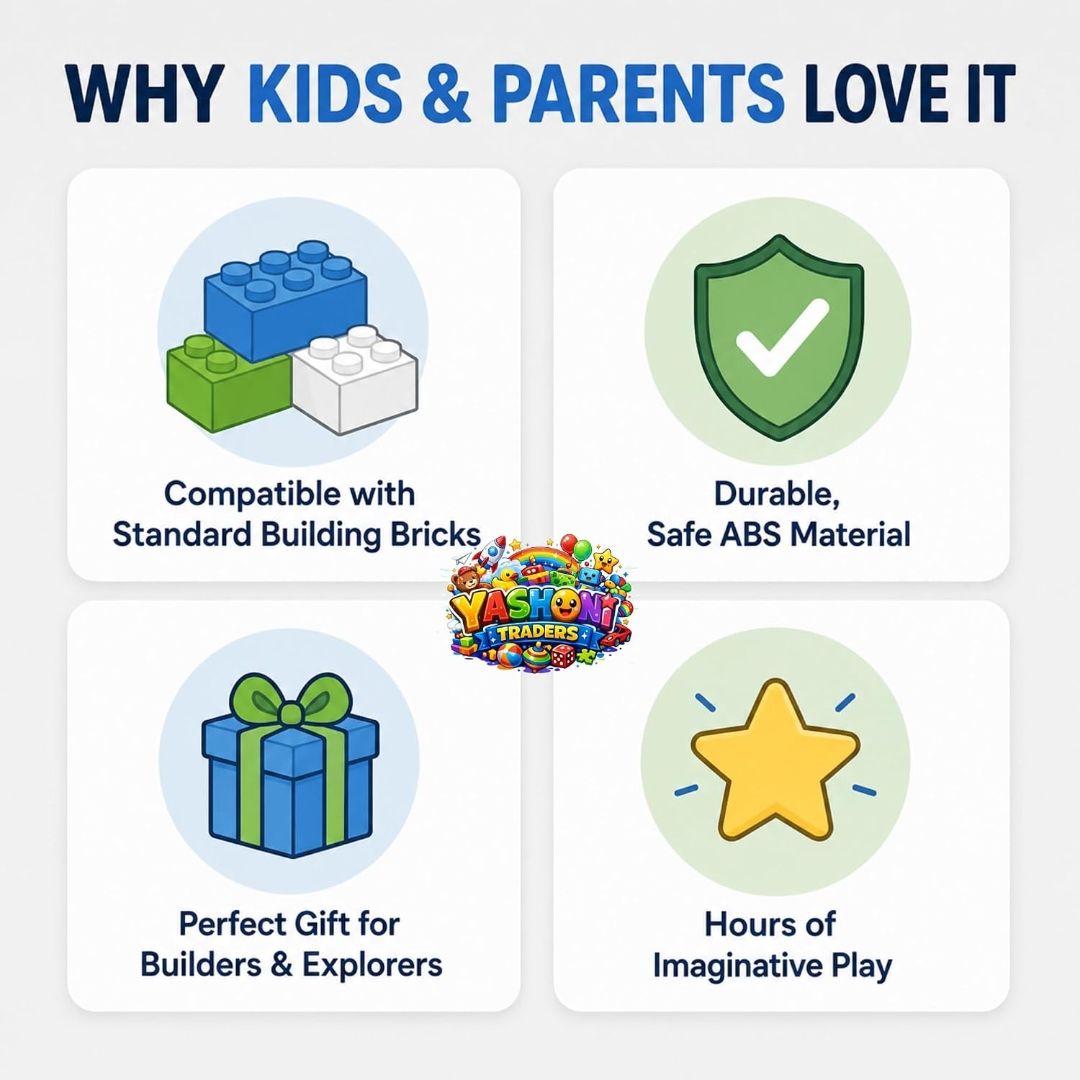 WHY KIDS & PARENTS LOVE IT

Compatible with Standard Building Bricks

Durable, Safe ABS Material

YASHONI TRADERS

Perfect Gift for Builders & Explorers

Hours of Imaginative Play